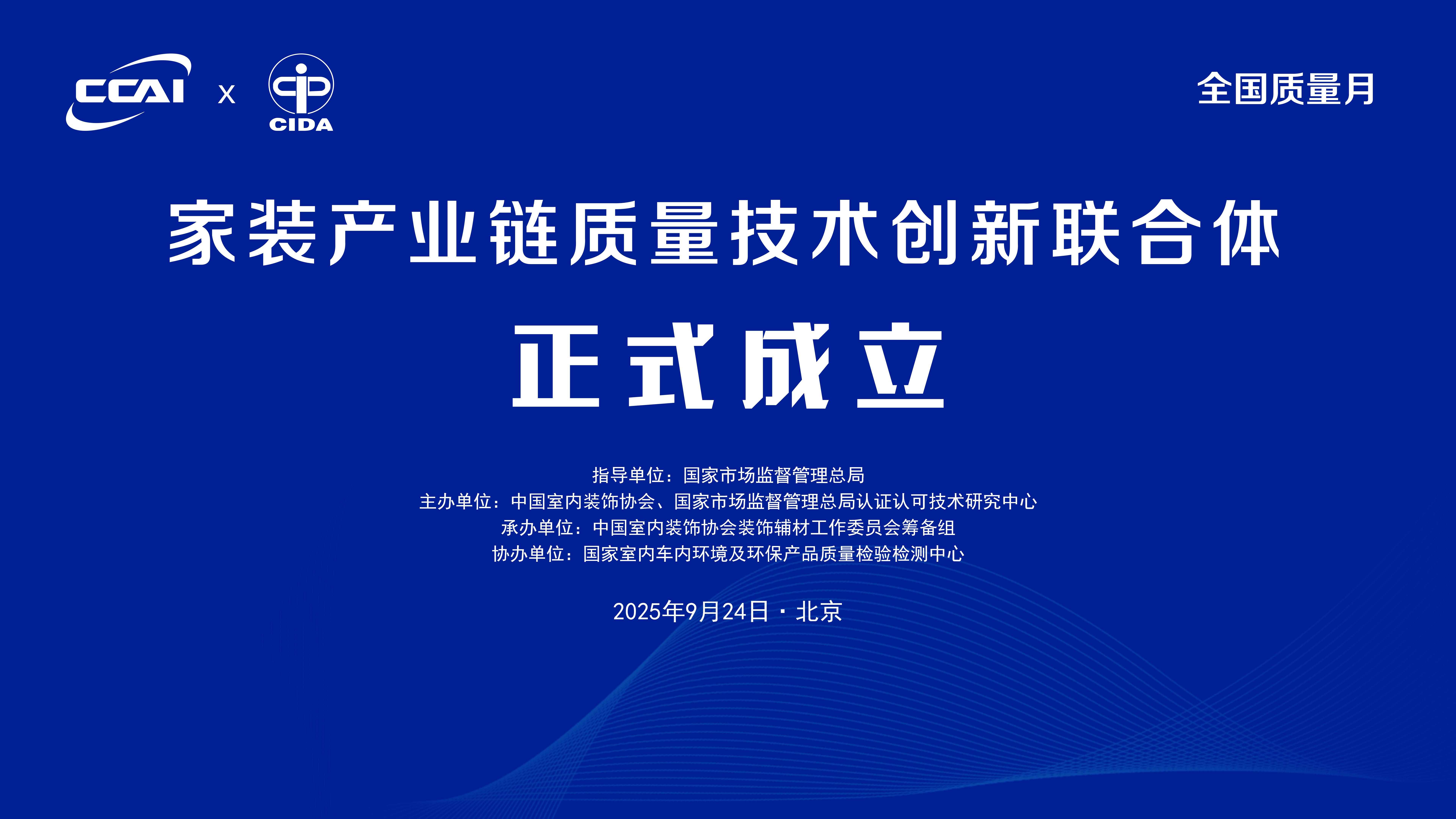 CCAI x CIDA

全国质量月

家装产业链质量技术创新联合体

正式成立

指导单位：国家市场监督管理总局
主办单位：中国室内装饰协会、国家市场监督管理总局认证认可技术研究中心
承办单位：中国室内装饰协会装饰辅材工作委员会筹备组
协办单位：国家室内车内环境及环保产品质量检验检测中心

2025年9月24日 · 北京